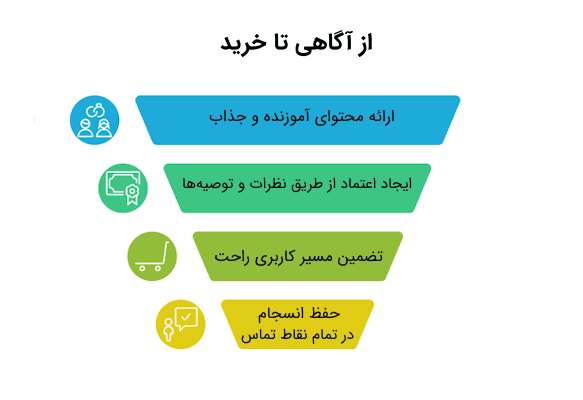 از آگاهی تا خرید

ارائه محتوای آموزنده و جذاب

ایجاد اعتماد از طریق نظرات و توصیه‌ها

تضمین مسیر کاربری راحت

حفظ انسجام
در تمام نقاط تماس